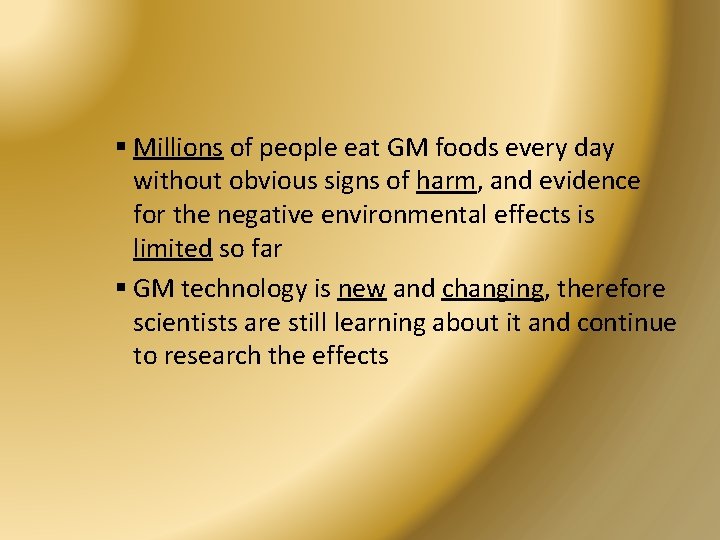 ▪ Millions of people eat GM foods every day without obvious signs of harm, and evidence for the negative environmental effects is limited so far

▪ GM technology is new and changing, therefore scientists are still learning about it and continue to research the effects